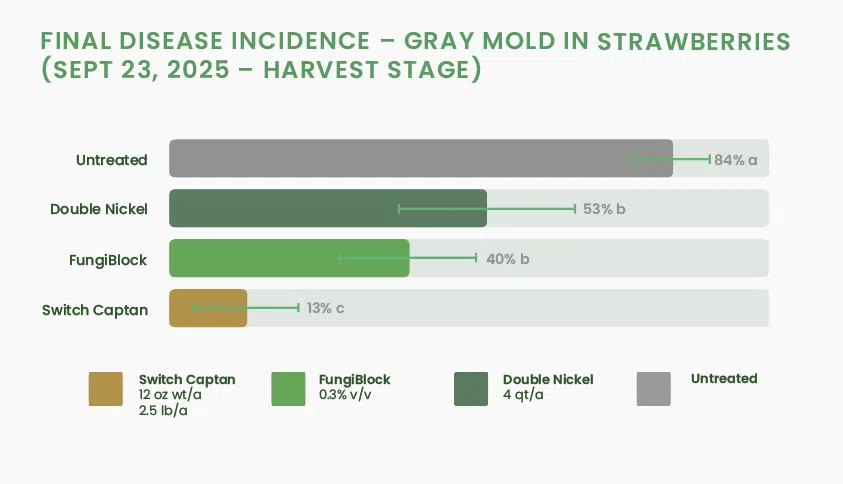 FINAL DISEASE INCIDENCE – GRAY MOLD IN STRAWBERRIES (SEPT 23, 2025 – HARVEST STAGE)

Untreated 84% a

Double Nickel 53% b

FungiBlock 40% b

Switch Captan 13% c

Switch Captan 12 oz wt/a 2.5 lb/a

FungiBlock 0.3% v/v

Double Nickel 4 qt/a

Untreated